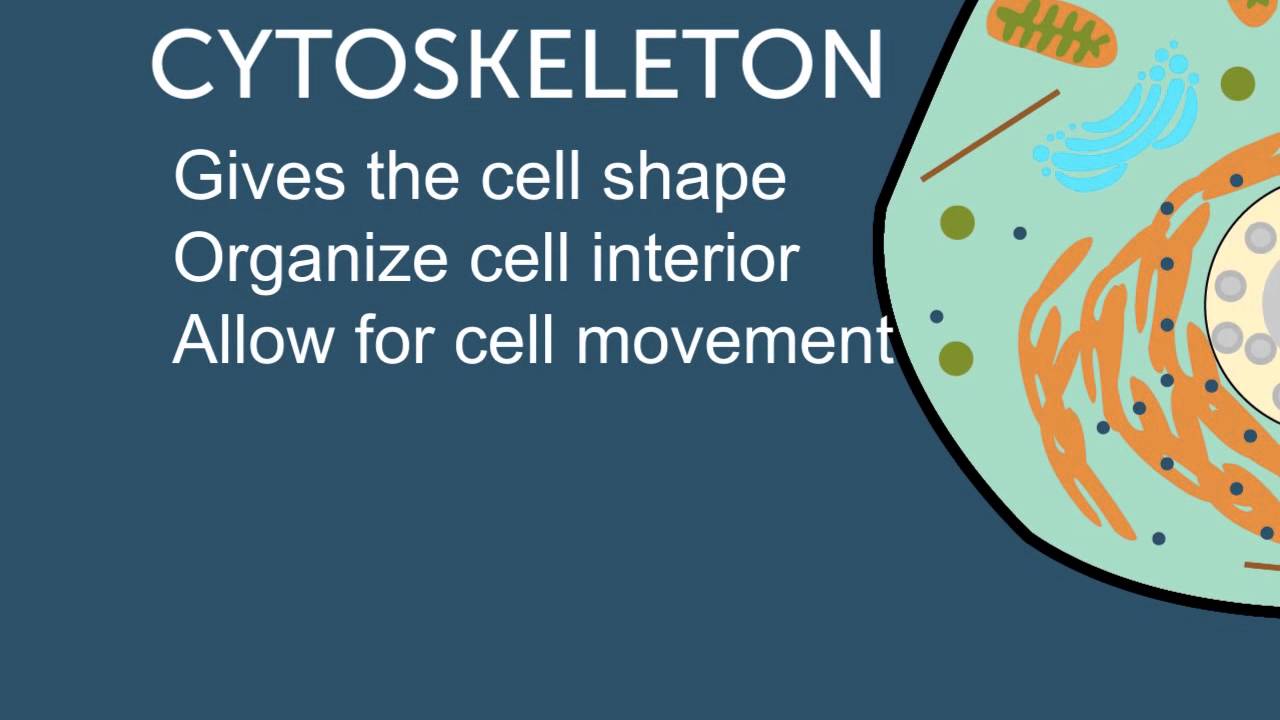 CYTOSKELETON

Gives the cell shape
Organize cell interior
Allow for cell movement